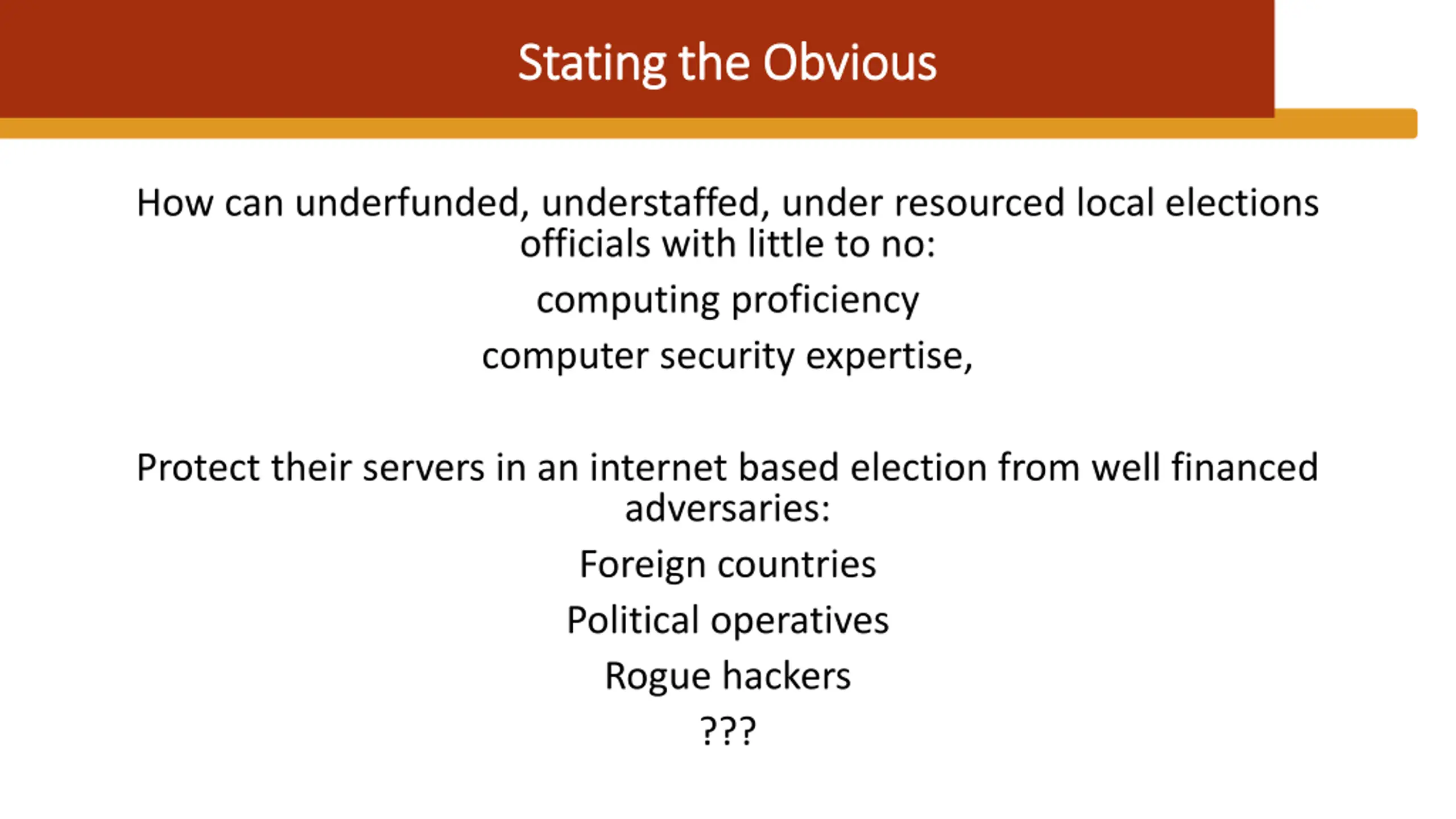 Stating the Obvious

How can underfunded, understaffed, under resourced local elections officials with little to no:

computing proficiency

computer security expertise,

Protect their servers in an internet based election from well financed adversaries:

Foreign countries

Political operatives

Rogue hackers

???